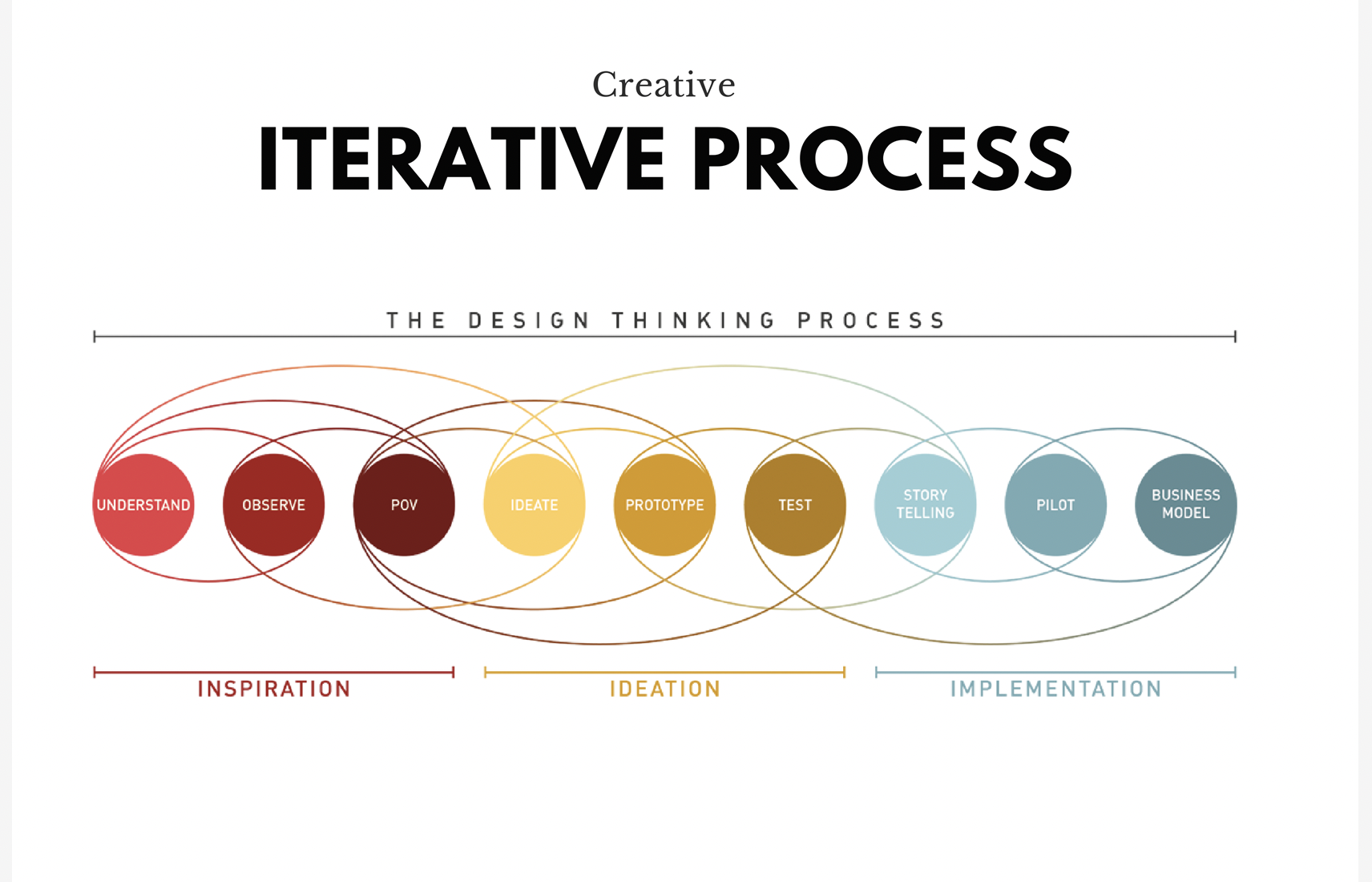 Creative
ITERATIVE PROCESS

THE DESIGN THINKING PROCESS

UNDERSTAND
OBSERVE
POV
IDEATE
PROTOTYPE
TEST
STORY TELLING
PILOT
BUSINESS MODEL

INSPIRATION
IDEATION
IMPLEMENTATION